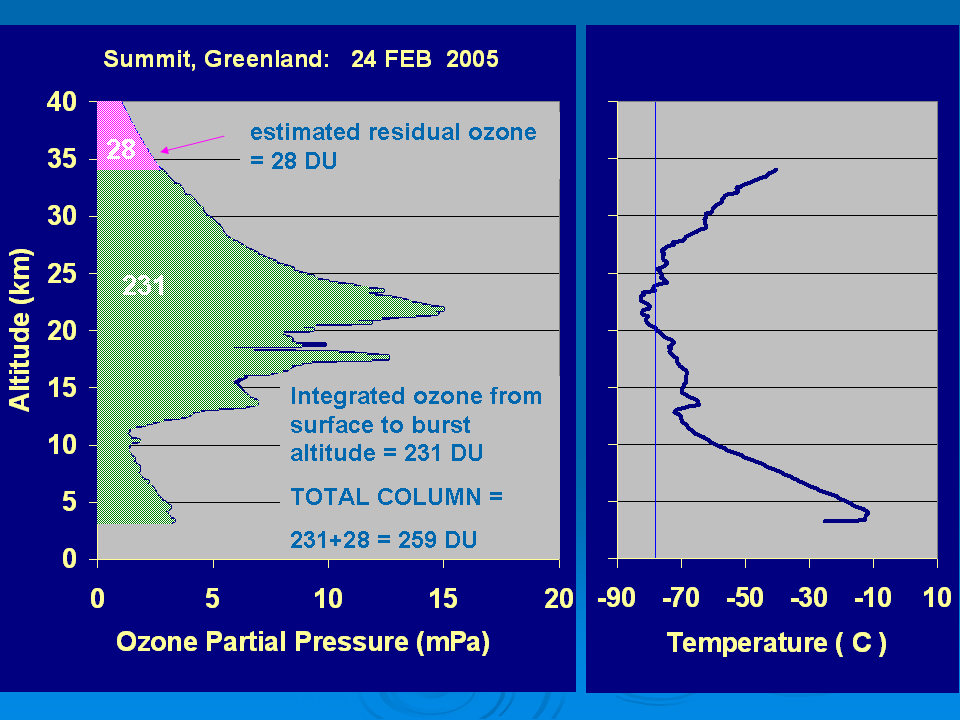 Summit, Greenland: 24 FEB 2005

40
35
30
25
20
15
10
5
0

Altitude (km)

28

estimated residual ozone = 28 DU

231

Integrated ozone from surface to burst altitude = 231 DU

TOTAL COLUMN =

231+28 = 259 DU

0 5 10 15 20

Ozone Partial Pressure (mPa)

-90 -70 -50 -30 -10 10

Temperature ( C )